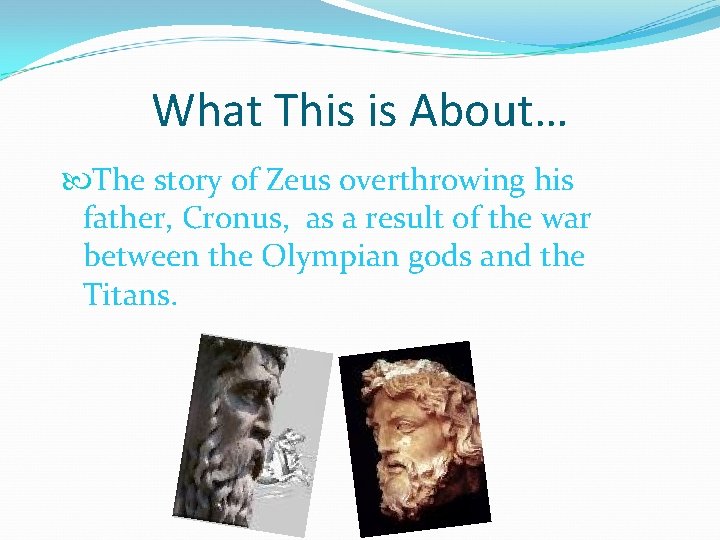 What This is About…

The story of Zeus overthrowing his father, Cronus, as a result of the war between the Olympian gods and the Titans.